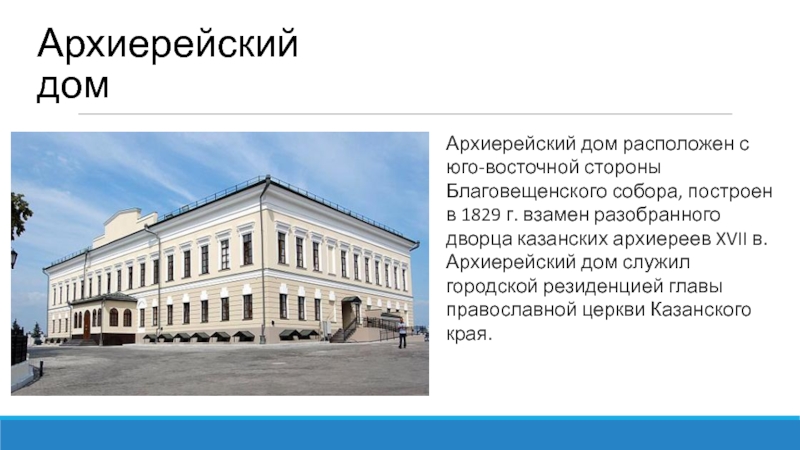 Архиерейский дом

Архиерейский дом расположен с юго-восточной стороны Благовещенского собора, построен в 1829 г. взамен разобранного дворца казанских архиереев XVII в. Архиерейский дом служил городской резиденцией главы православной церкви Казанского края.